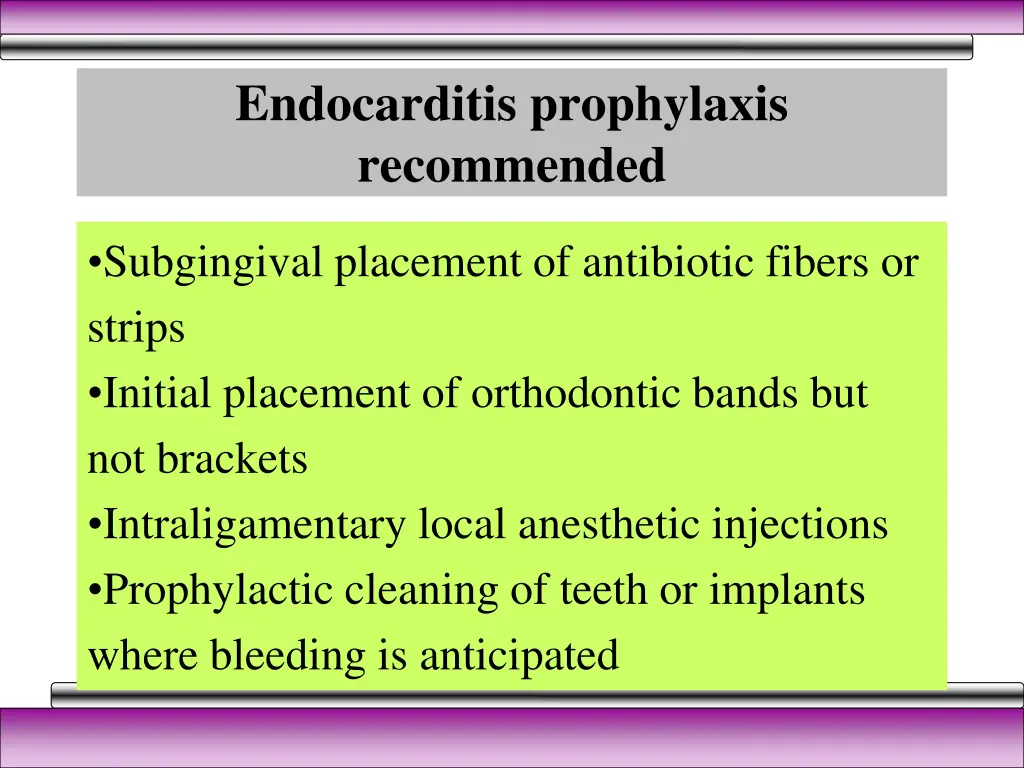 Endocarditis prophylaxis recommended

•Subgingival placement of antibiotic fibers or strips
•Initial placement of orthodontic bands but not brackets
•Intraligamentary local anesthetic injections
•Prophylactic cleaning of teeth or implants where bleeding is anticipated